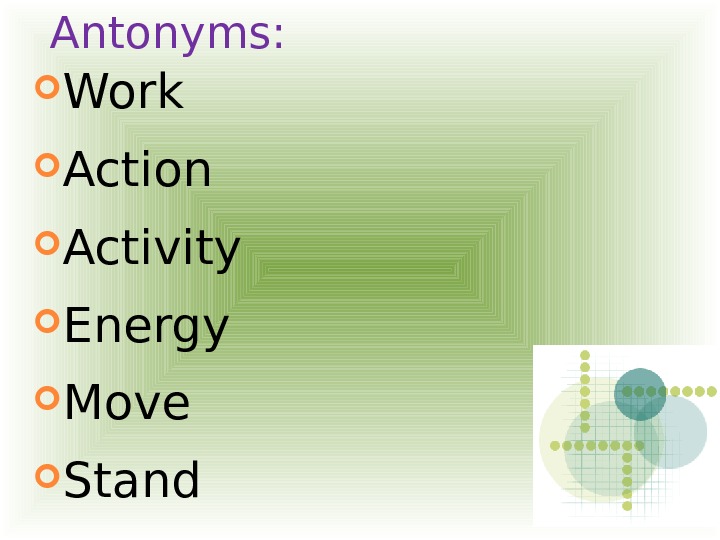 Antonyms:

Work

Action

Activity

Energy

Move

Stand